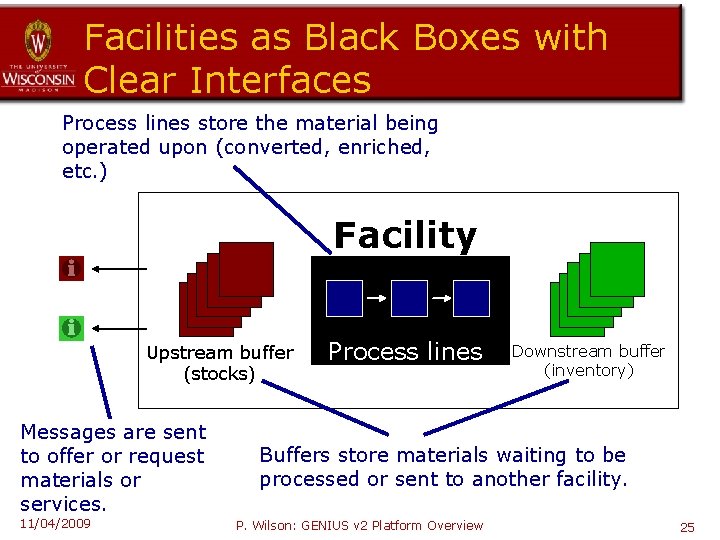 THE UNIVERSITY OF WISCONSIN MADISON

Facilities as Black Boxes with Clear Interfaces

Process lines store the material being operated upon (converted, enriched, etc.)

Facility

i

i

Upstream buffer (stocks)

Process lines

Downstream buffer (inventory)

Messages are sent to offer or request materials or services.

Buffers store materials waiting to be processed or sent to another facility.

11/04/2009

P. Wilson: GENIUS v2 Platform Overview

25